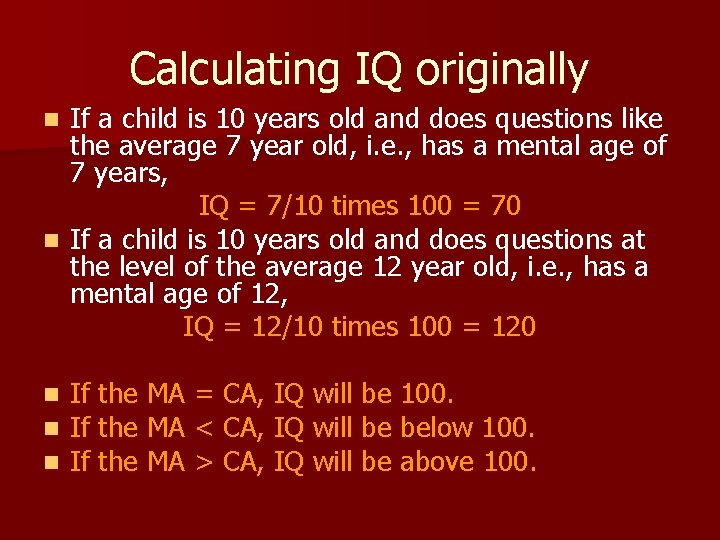 Calculating IQ originally

- If a child is 10 years old and does questions like the average 7 year old, i.e., has a mental age of 7 years,

IQ = 7/10 times 100 = 70

- If a child is 10 years old and does questions at the level of the average 12 year old, i.e., has a mental age of 12,

IQ = 12/10 times 100 = 120

- If the MA = CA, IQ will be 100.
- If the MA < CA, IQ will be below 100.
- If the MA > CA, IQ will be above 100.